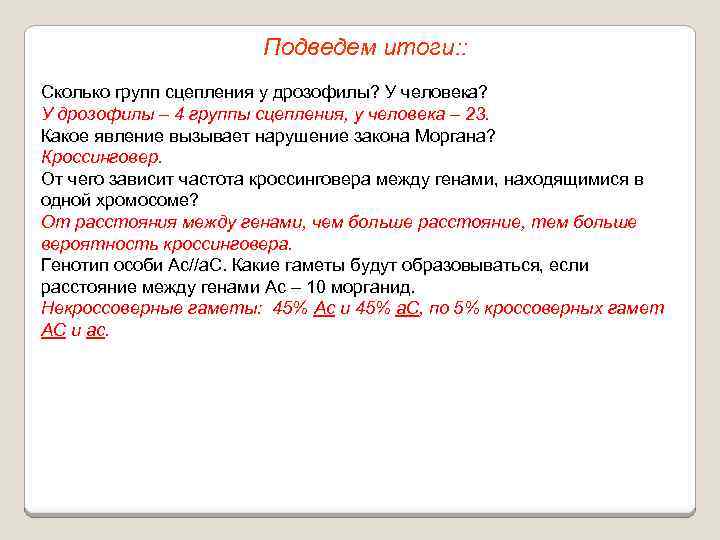 Подведем итоги::

Сколько групп сцепления у дрозофилы? У человека?
У дрозофилы – 4 группы сцепления, у человека – 23.
Какое явление вызывает нарушение закона Моргана?
Кроссинговер.
От чего зависит частота кроссинговера между генами, находящимися в одной хромосоме?
От расстояния между генами, чем больше расстояние, тем больше вероятность кроссинговера.
Генотип особи Ас//аС. Какие гаметы будут образовываться, если расстояние между генами Ас – 10 морганид.
Некроссоверные гаметы: 45% Ас и 45% аС, по 5% кроссоверных гамет АС и ас.